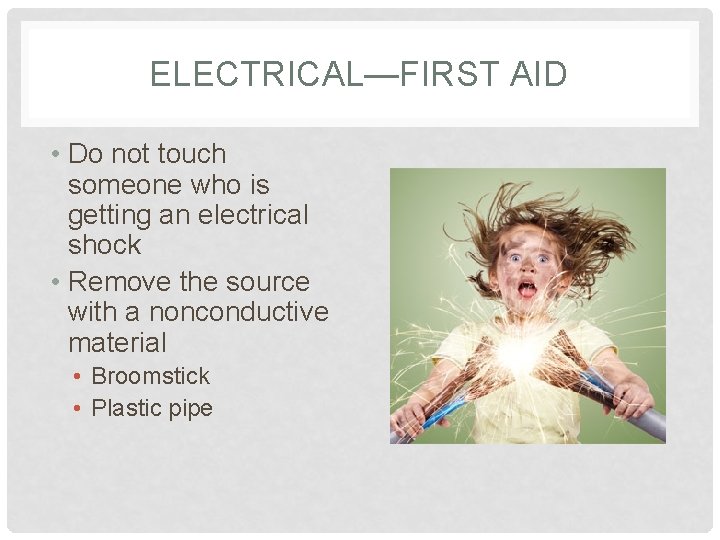 ELECTRICAL—FIRST AID

• Do not touch someone who is getting an electrical shock
• Remove the source with a nonconductive material
  • Broomstick
  • Plastic pipe